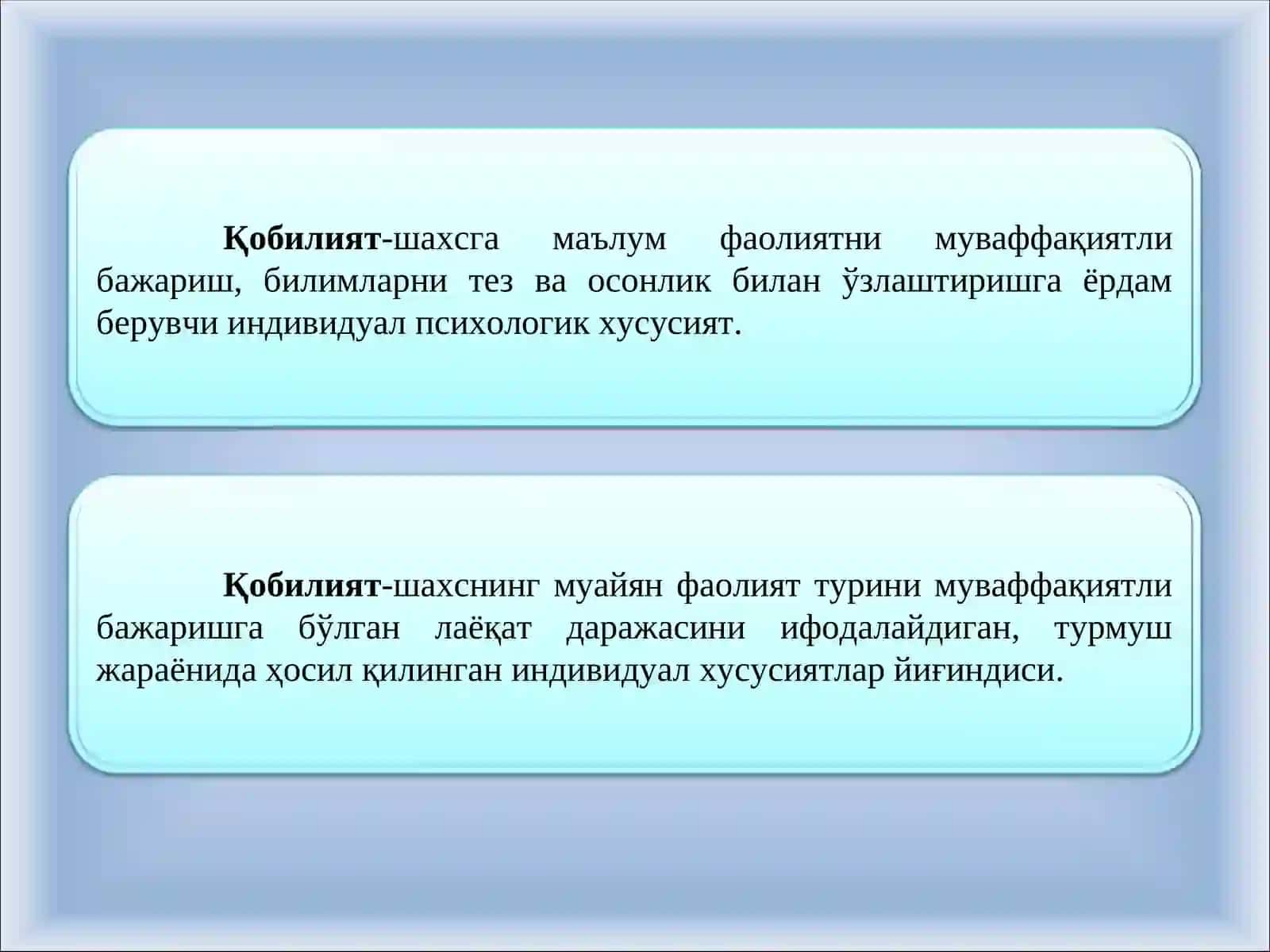 Қобилият-шахсга маълум фаолиятни муваффақиятли бажариш, билимларни тез ва осонлик билан ўзлаштиришга ёрдам берувчи индивидуал психологик хусусият.

Қобилият-шахснинг муайян фаолият турини муваффақиятли бажаришга бўлган лаёқат даражасини ифодалайдиган, турмуш жараёнида ҳосил қилинган индивидуал хусусиятлар йиғиндиси.